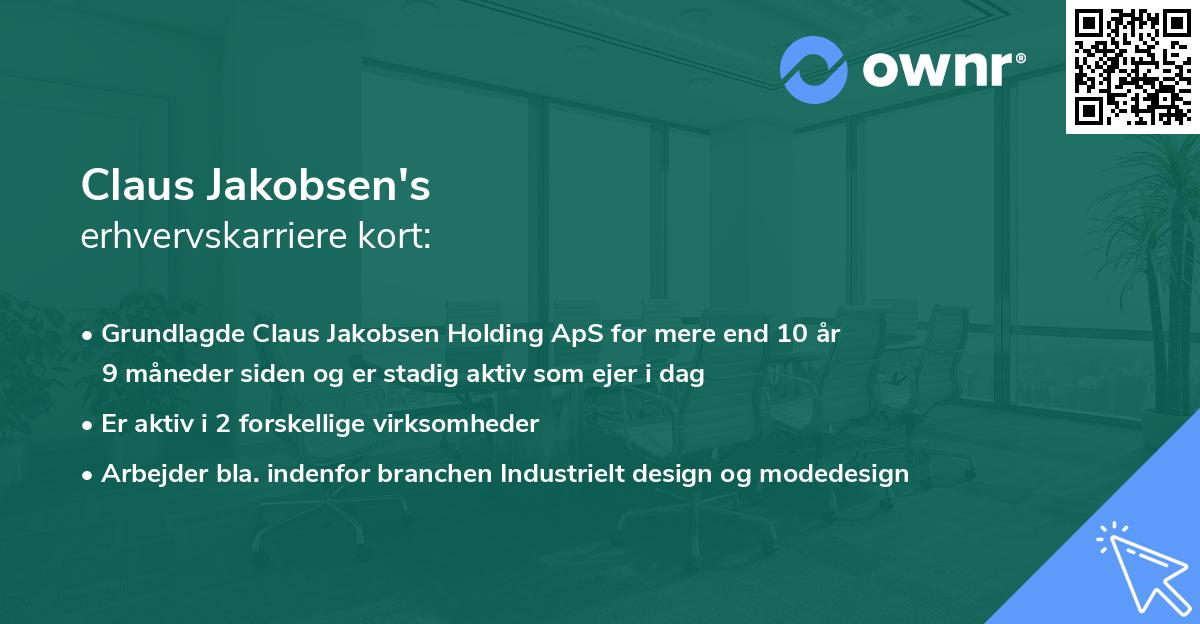 ownr®

Claus Jakobsen's
erhvervskarriere kort:

• Grundlagde Claus Jakobsen Holding ApS for mere end 10 år 9 måneder siden og er stadig aktiv som ejer i dag

• Er aktiv i 2 forskellige virksomheder

• Arbejder bla. indenfor branchen Industrielt design og modedesign